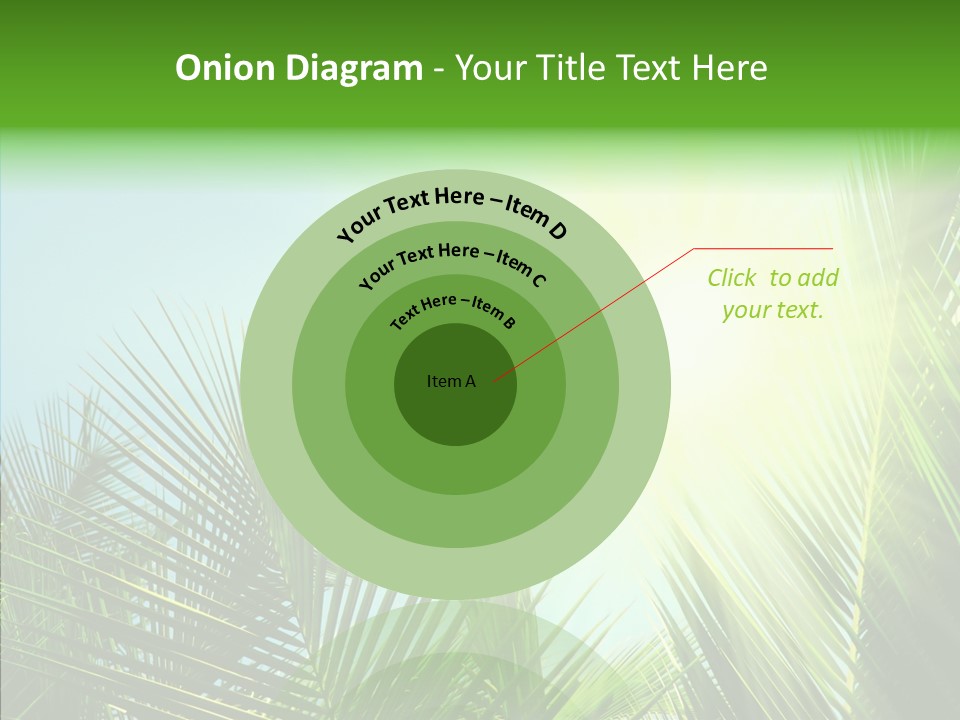 Onion Diagram - Your Title Text Here

Your Text Here – Item D

Your Text Here – Item C

Text Here – Item B

Item A

Click to add your text.